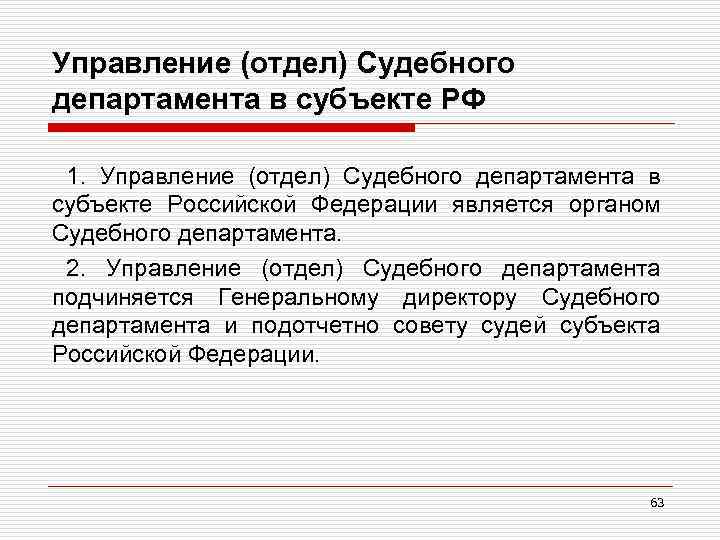 Управление (отдел) Судебного департамента в субъекте РФ

1. Управление (отдел) Судебного департамента в субъекте Российской Федерации является органом Судебного департамента.

2. Управление (отдел) Судебного департамента подчиняется Генеральному директору Судебного департамента и подотчетно совету судей субъекта Российской Федерации.

63